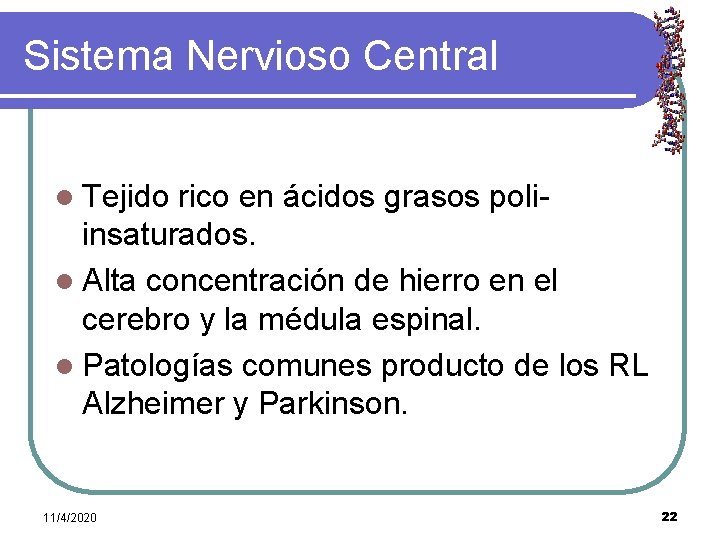 Sistema Nervioso Central

- Tejido rico en ácidos grasos poli-insaturados.
- Alta concentración de hierro en el cerebro y la médula espinal.
- Patologías comunes producto de los RL Alzheimer y Parkinson.

11/4/2020

22